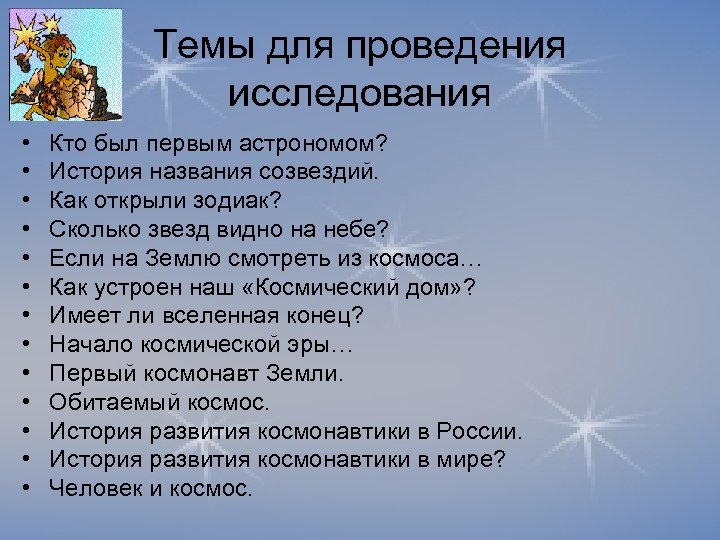 Темы для проведения исследования

• Кто был первым астрономом?
• История названия созвездий.
• Как открыли зодиак?
• Сколько звезд видно на небе?
• Если на Землю смотреть из космоса…
• Как устроен наш «Космический дом»?
• Имеет ли вселенная конец?
• Начало космической эры…
• Первый космонавт Земли.
• Обитаемый космос.
• История развития космонавтики в России.
• История развития космонавтики в мире?
• Человек и космос.